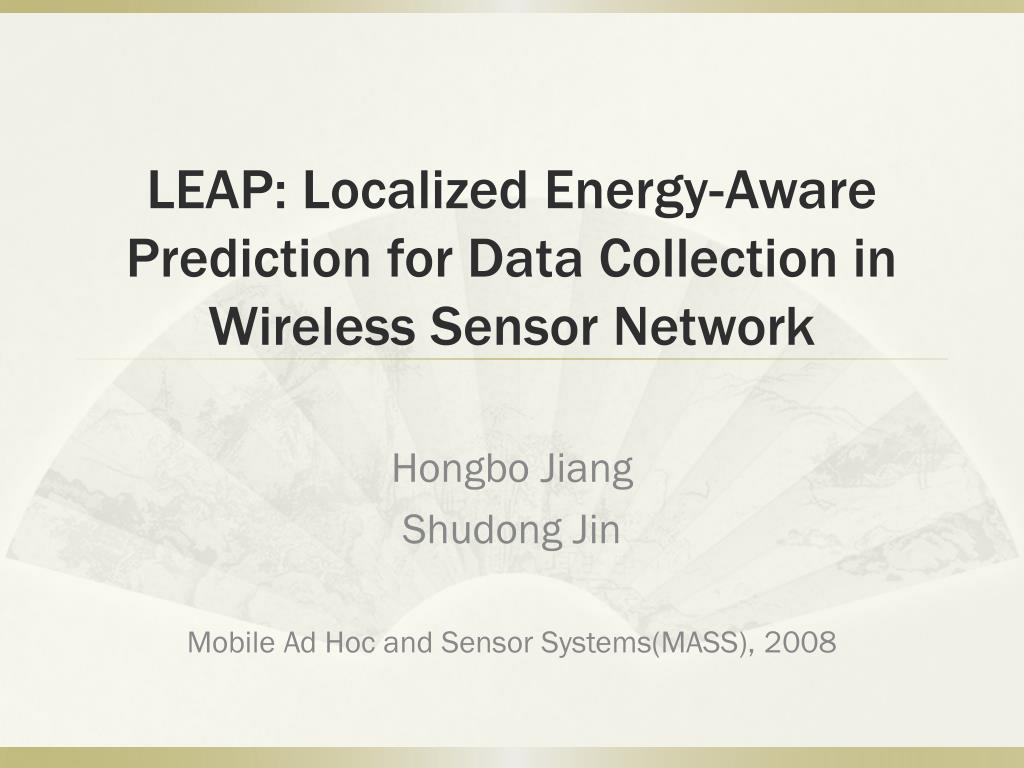 LEAP: Localized Energy-Aware Prediction for Data Collection in Wireless Sensor Network

Hongbo Jiang
Shudong Jin

Mobile Ad Hoc and Sensor Systems(MASS), 2008